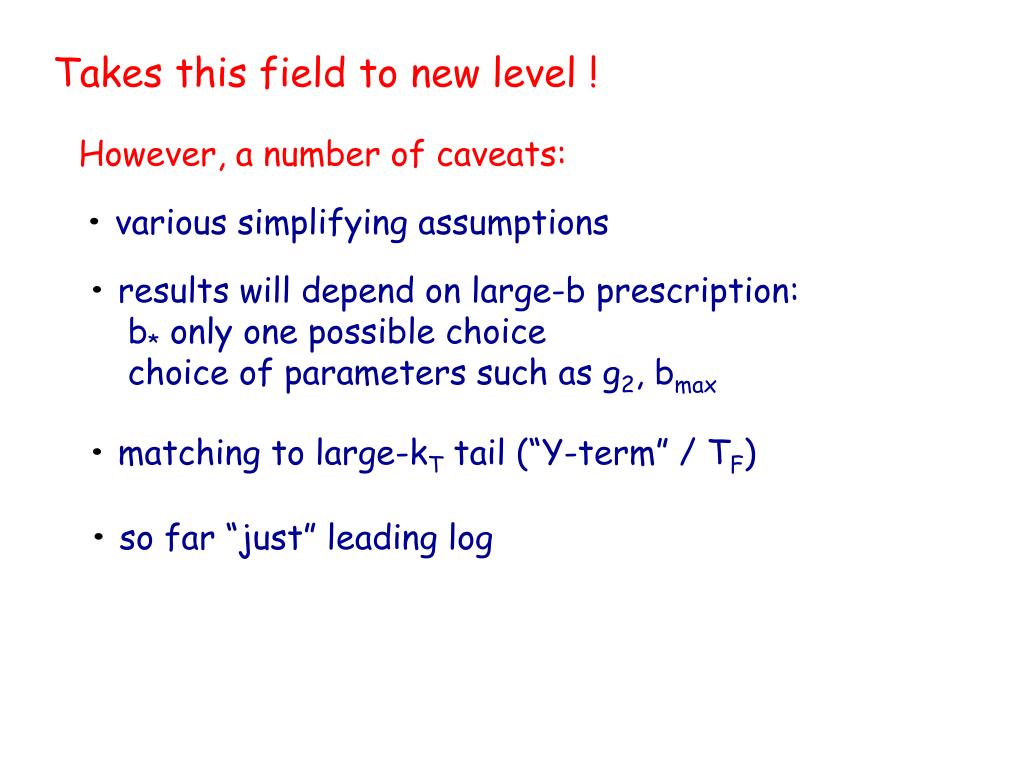 Takes this field to new level !

However, a number of caveats:

• various simplifying assumptions

• results will depend on large-b prescription:
$b_*$ only one possible choice
choice of parameters such as $g_2$, $b_{max}$

• matching to large-$k_T$ tail (“Y-term” / $T_F$)

• so far “just” leading log